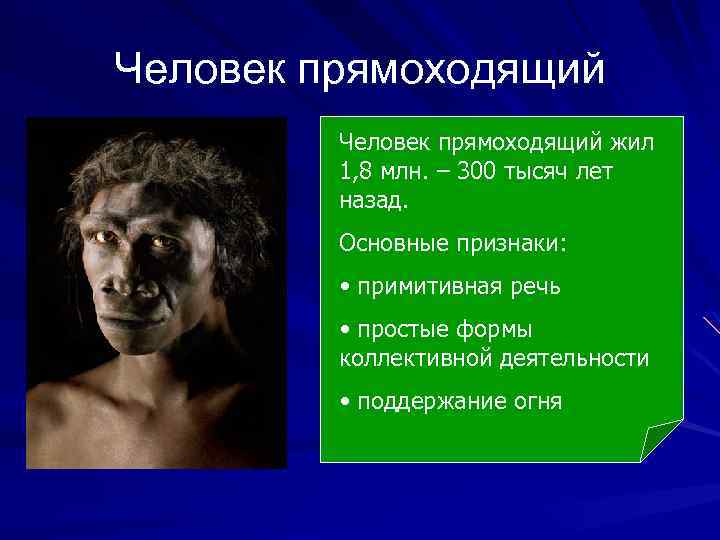 Человек прямоходящий

Человек прямоходящий жил 1,8 млн. – 300 тысяч лет назад.

Основные признаки:

• примитивная речь

• простые формы коллективной деятельности

• поддержание огня